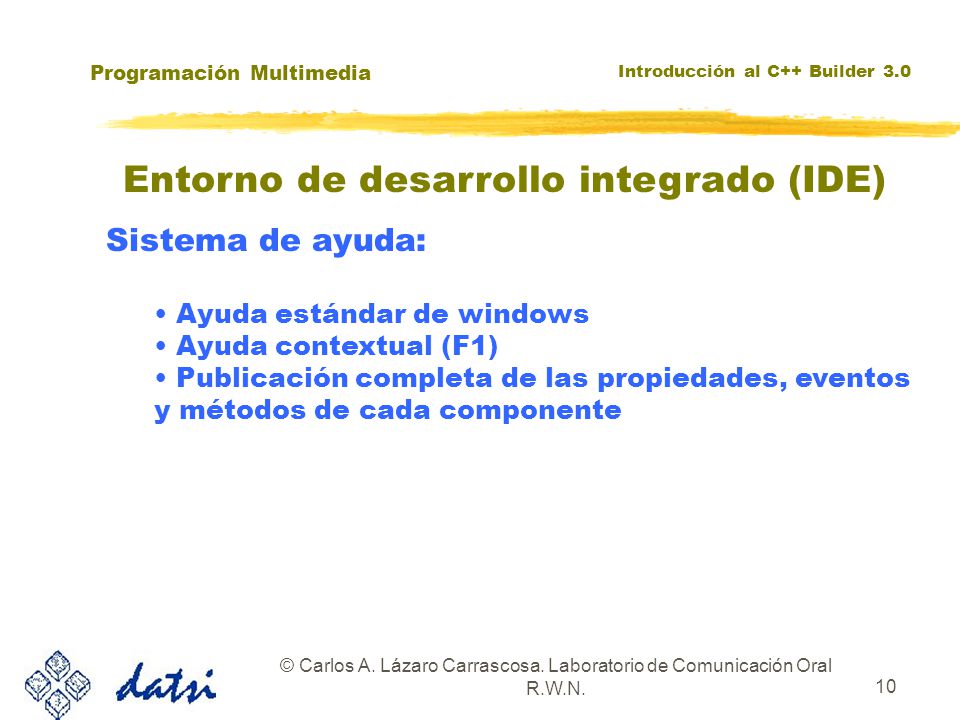 Programación Multimedia

Introducción al C++ Builder 3.0

Entorno de desarrollo integrado (IDE)

Sistema de ayuda:

• Ayuda estándar de windows
• Ayuda contextual (F1)
• Publicación completa de las propiedades, eventos y métodos de cada componente

datsi

© Carlos A. Lázaro Carrascosa. Laboratorio de Comunicación Oral R.W.N.

10